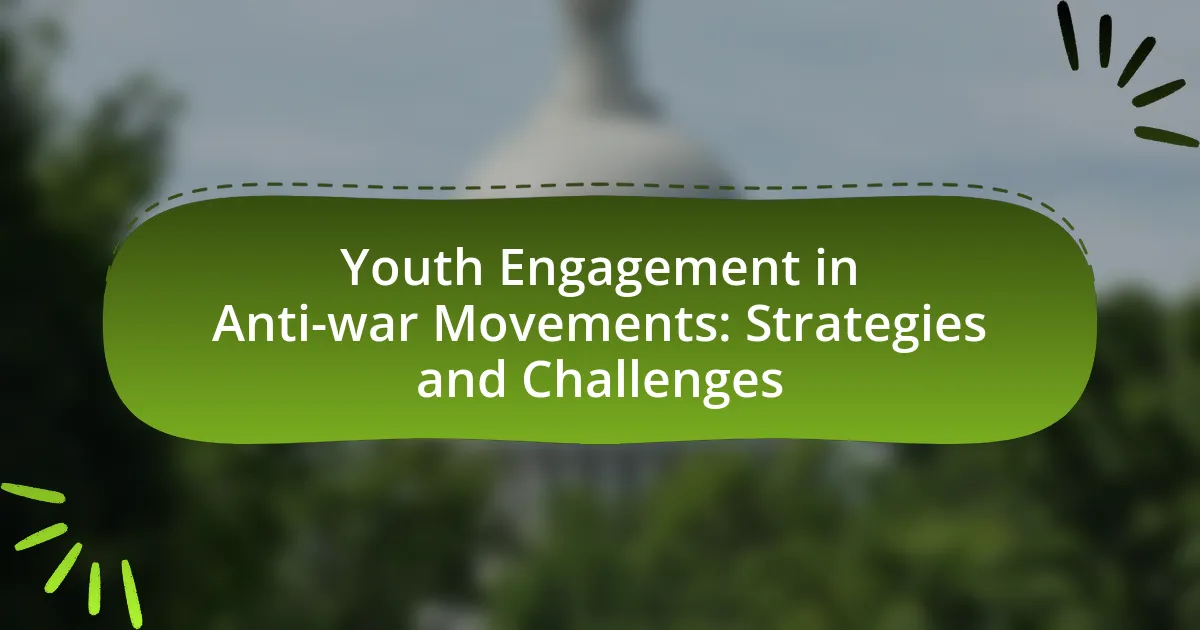 Youth Engagement in Anti-war Movements: Strategies and Challenges